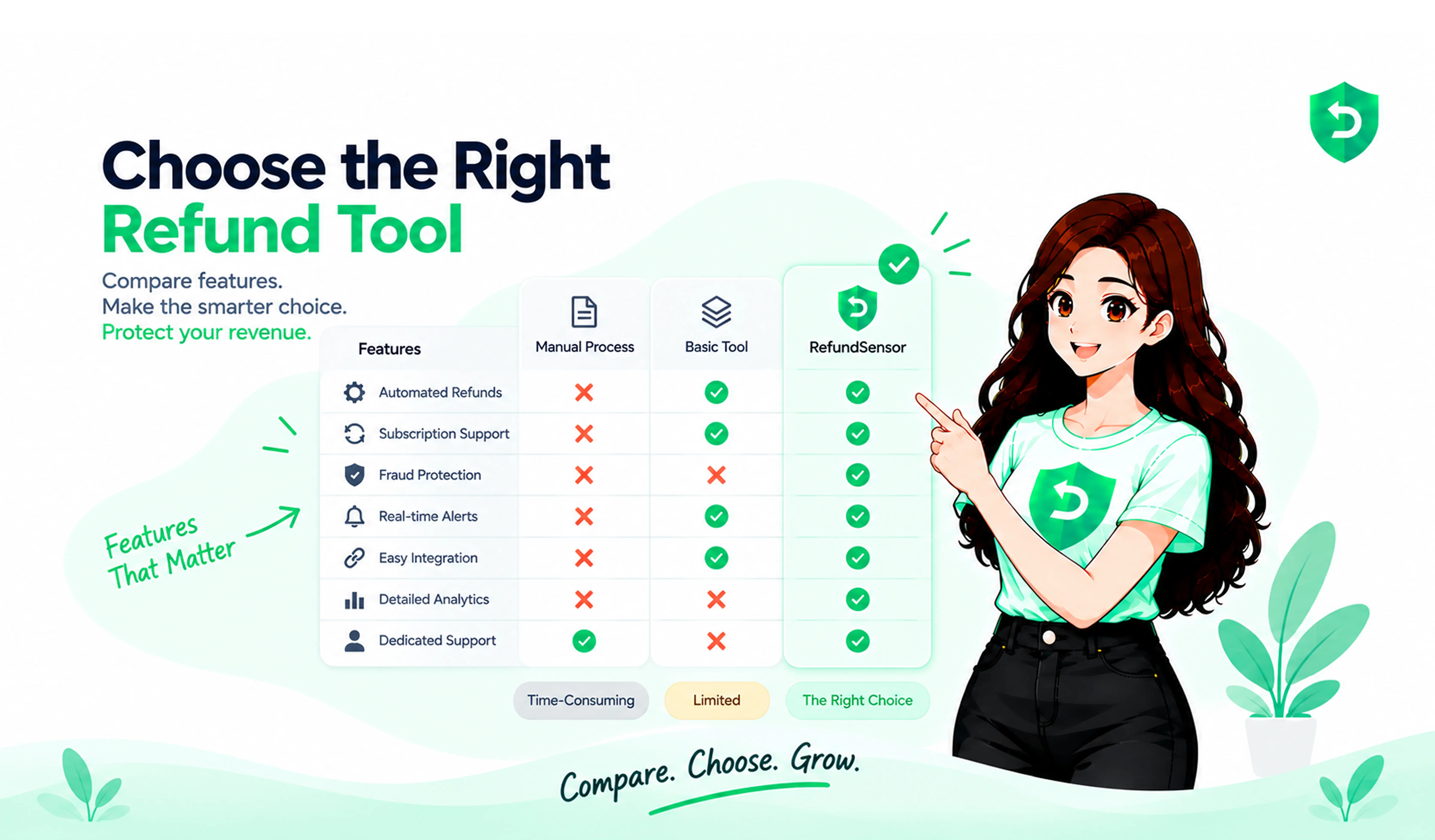 Choose the Right
Refund Tool

Compare features.
Make the smarter choice.
Protect your revenue.

Features That Matter

| Features | Manual Process | Basic Tool | RefundSensor |
|---|---|---|---|
| Automated Refunds | ✗ | ✓ | ✓ |
| Subscription Support | ✗ | ✓ | ✓ |
| Fraud Protection | ✗ | ✗ | ✓ |
| Real-time Alerts | ✗ | ✓ | ✓ |
| Easy Integration | ✗ | ✓ | ✓ |
| Detailed Analytics | ✗ | ✗ | ✓ |
| Dedicated Support | ✓ | ✗ | ✓ |
| | Time-Consuming | Limited | The Right Choice |

Compare. Choose. Grow.